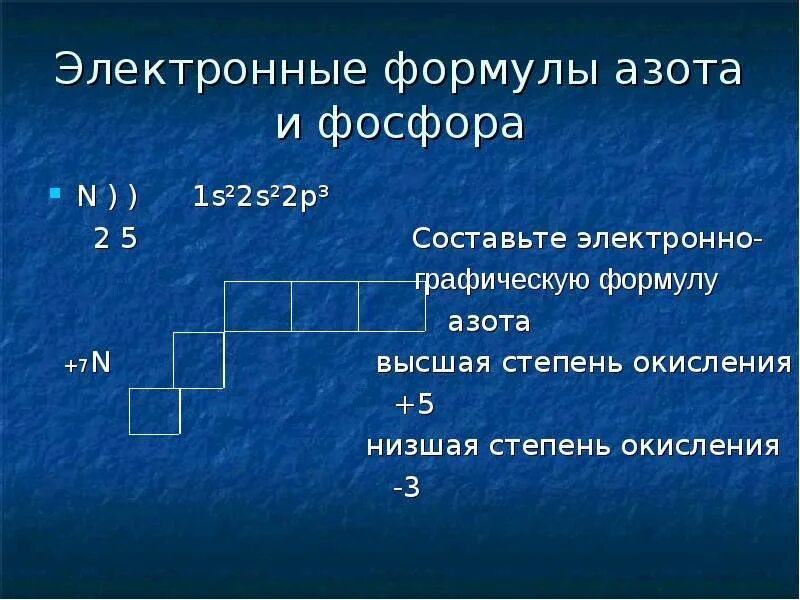 Электронные формулы азота и фосфора

N ) ) $1s^22s^22p^3$
2 5

Составьте электронно-графическую формулу азота

$_{+7}N$

высшая степень окисления +5

низшая степень окисления -3